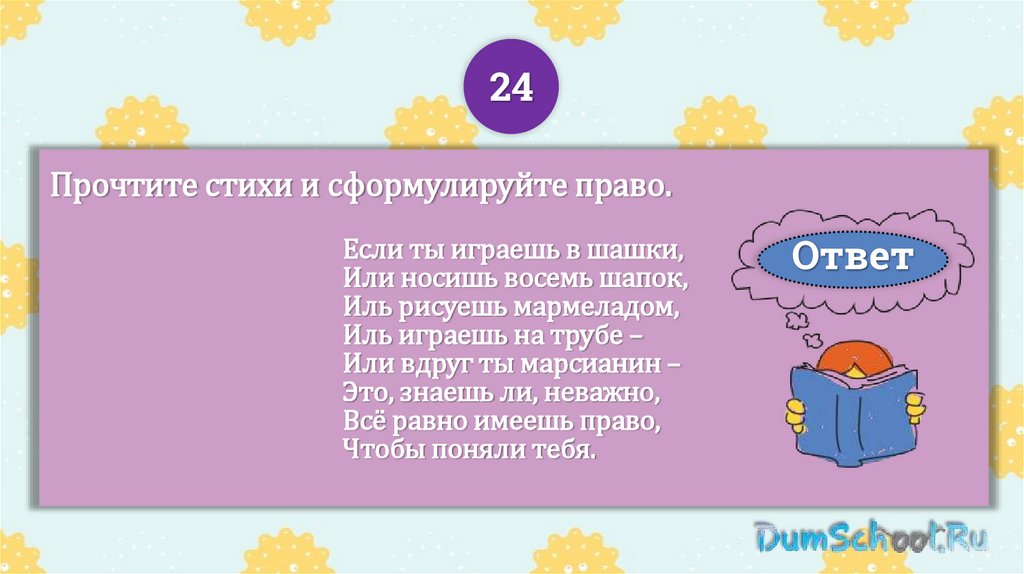 24

Прочтите стихи и сформулируйте право.

Если ты играешь в шашки,
Или носишь восемь шапок,
Иль рисуешь мармеладом,
Иль играешь на трубе –
Или вдруг ты марсианин –
Это, знаешь ли, неважно,
Всё равно имеешь право,
Чтобы поняли тебя.

Ответ

DumSchool.Ru